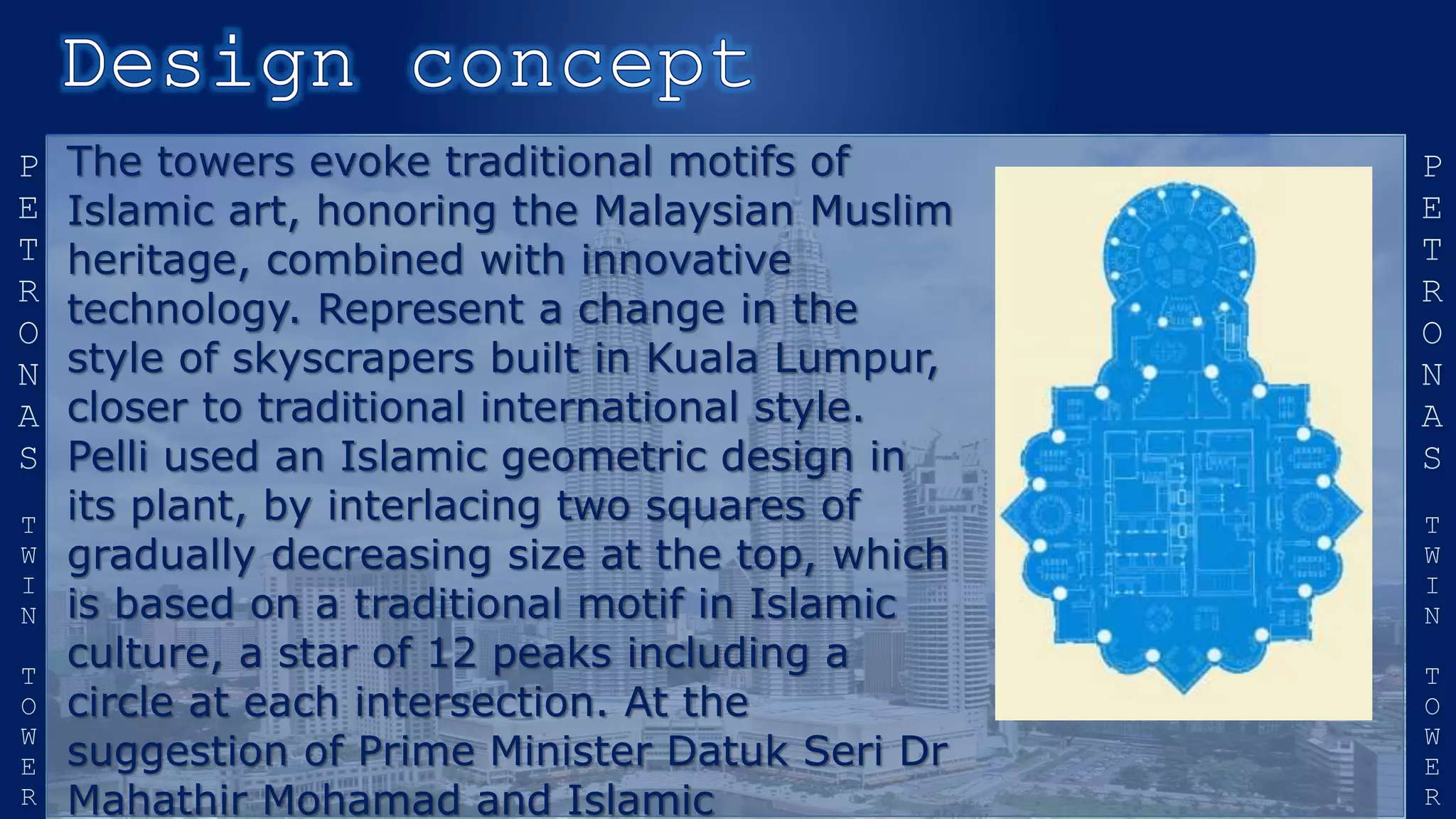 Design concept

PETRONAS TWIN TOWER

The towers evoke traditional motifs of Islamic art, honoring the Malaysian Muslim heritage, combined with innovative technology. Represent a change in the style of skyscrapers built in Kuala Lumpur, closer to traditional international style. Pelli used an Islamic geometric design in its plant, by interlacing two squares of gradually decreasing size at the top, which is based on a traditional motif in Islamic culture, a star of 12 peaks including a circle at each intersection. At the suggestion of Prime Minister Datuk Seri Dr Mahathir Mohamad and Islamic

PETRONAS TWIN TOWER